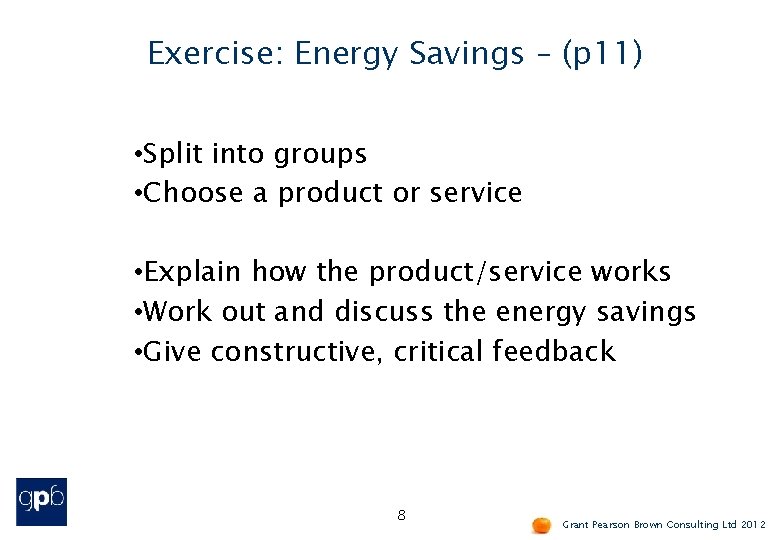 Exercise: Energy Savings – (p11)

•Split into groups
•Choose a product or service

•Explain how the product/service works
•Work out and discuss the energy savings
•Give constructive, critical feedback

gpb

8

Grant Pearson Brown Consulting Ltd 2012